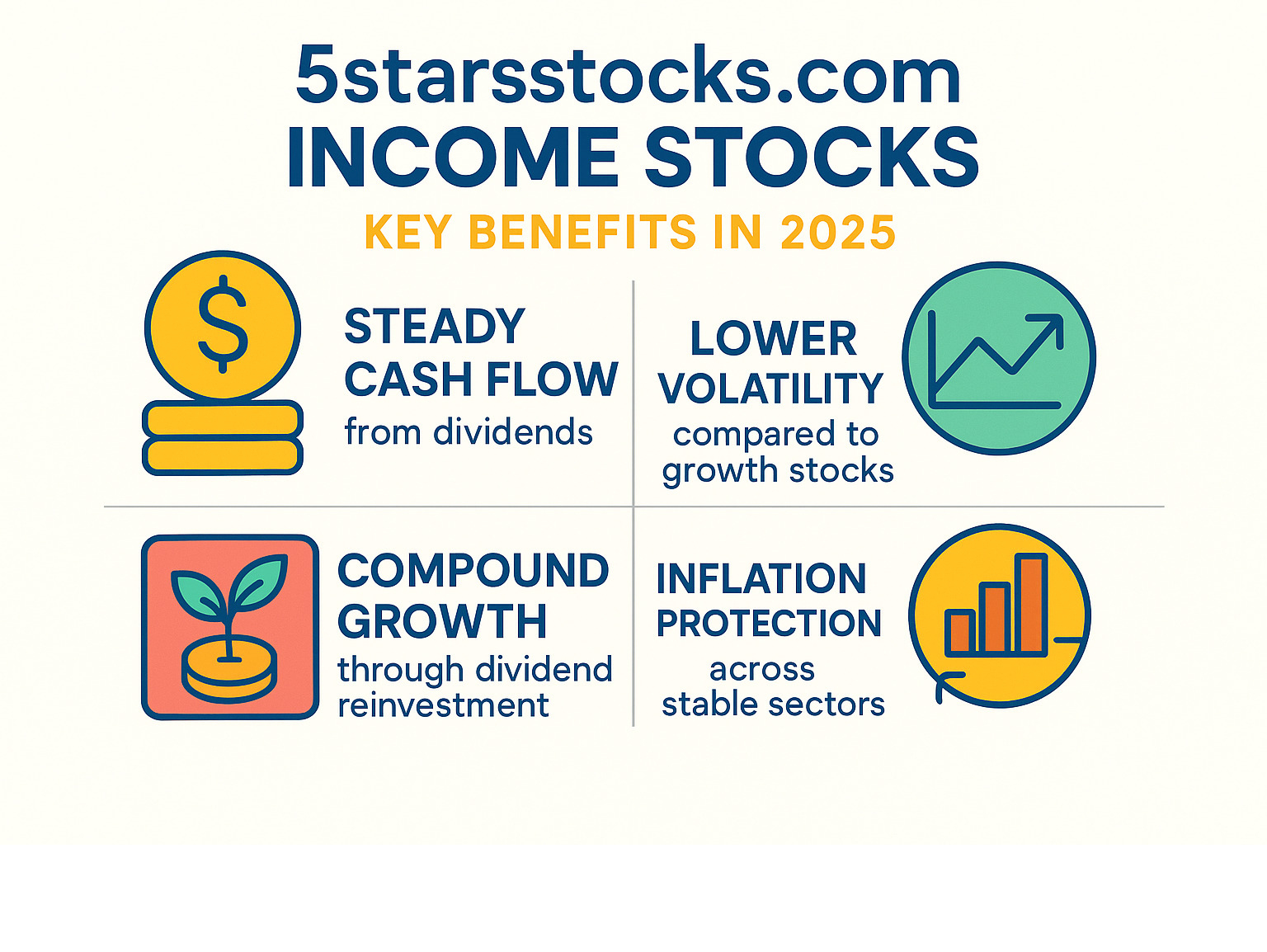 5starsstocks.com
INCOME STOCKS
KEY BENEFITS IN 2025

$

STEADY CASH FLOW
from dividends

LOWER VOLATILITY
compared to growth stocks

COMPOUND GROWTH
through dividend reinvestment

INFLATION PROTECTION
across stable sectors